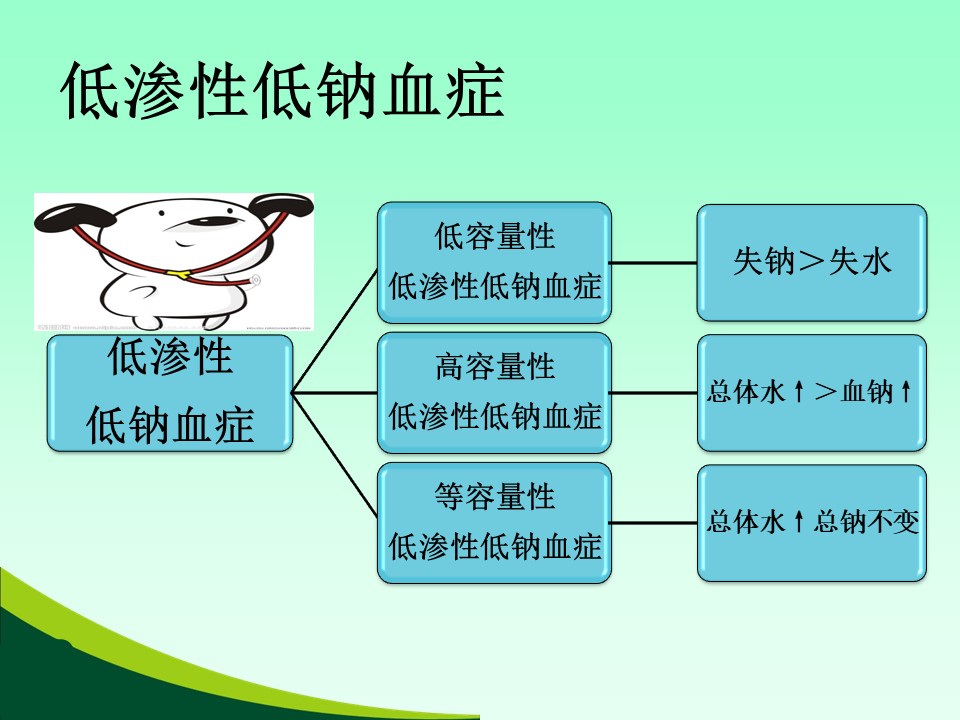 低渗性低钠血症

低渗性
低钠血症

低容量性
低渗性低钠血症

失钠＞失水

高容量性
低渗性低钠血症

总体水↑＞血钠↑

等容量性
低渗性低钠血症

总体水↑总钠不变